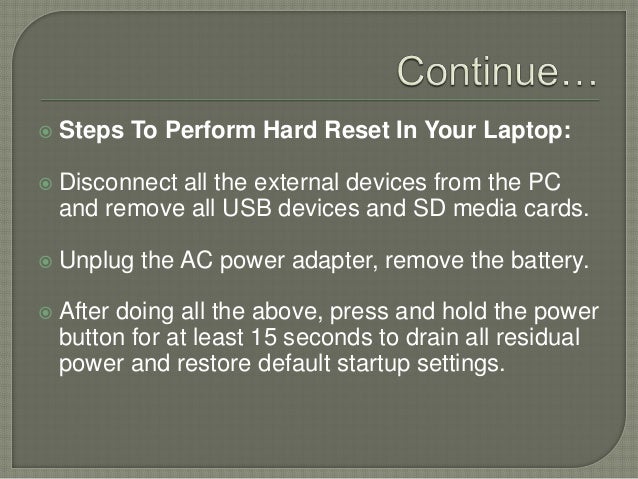 Continue…

Steps To Perform Hard Reset In Your Laptop:

Disconnect all the external devices from the PC and remove all USB devices and SD media cards.

Unplug the AC power adapter, remove the battery.

After doing all the above, press and hold the power button for at least 15 seconds to drain all residual power and restore default startup settings.